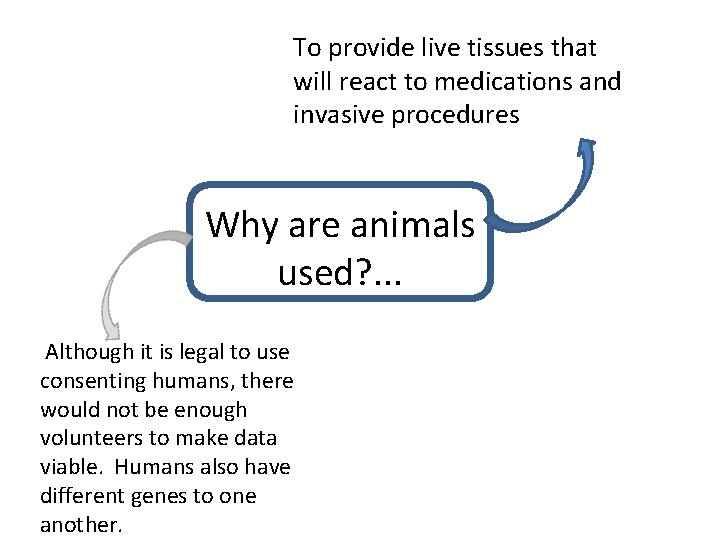 To provide live tissues that will react to medications and invasive procedures

Why are animals used?...

Although it is legal to use consenting humans, there would not be enough volunteers to make data viable. Humans also have different genes to one another.